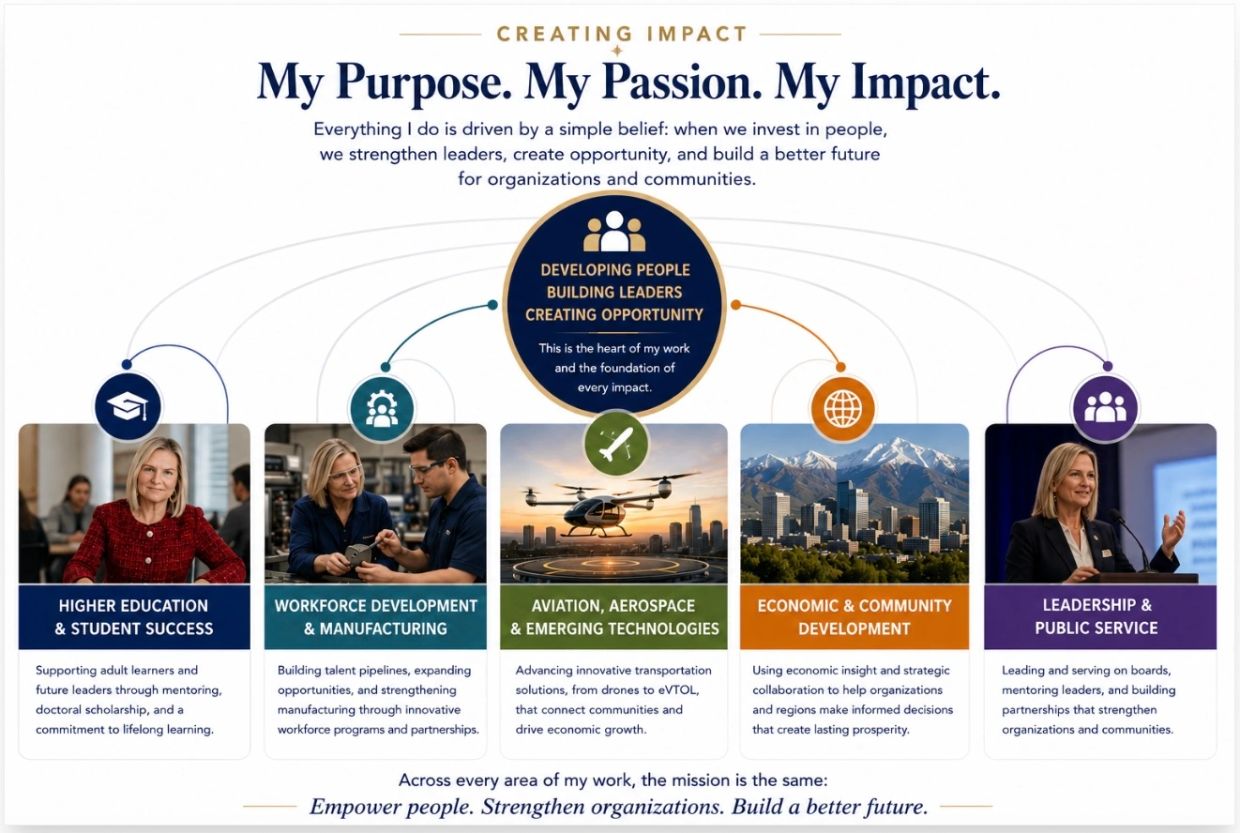 CREATING IMPACT

My Purpose. My Passion. My Impact.

Everything I do is driven by a simple belief: when we invest in people, we strengthen leaders, create opportunity, and build a better future for organizations and communities.

DEVELOPING PEOPLE
BUILDING LEADERS
CREATING OPPORTUNITY

This is the heart of my work and the foundation of every impact.

HIGHER EDUCATION & STUDENT SUCCESS

Supporting adult learners and future leaders through mentoring, doctoral scholarship, and a commitment to lifelong learning.

WORKFORCE DEVELOPMENT & MANUFACTURING

Building talent pipelines, expanding opportunities, and strengthening manufacturing through innovative workforce programs and partnerships.

AVIATION, AEROSPACE & EMERGING TECHNOLOGIES

Advancing innovative transportation solutions, from drones to eVTOL, that connect communities and drive economic growth.

ECONOMIC & COMMUNITY DEVELOPMENT

Using economic insight and strategic collaboration to help organizations and regions make informed decisions that create lasting prosperity.

LEADERSHIP & PUBLIC SERVICE

Leading and serving on boards, mentoring leaders, and building partnerships that strengthen organizations and communities.

Across every area of my work, the mission is the same:
Empower people. Strengthen organizations. Build a better future.